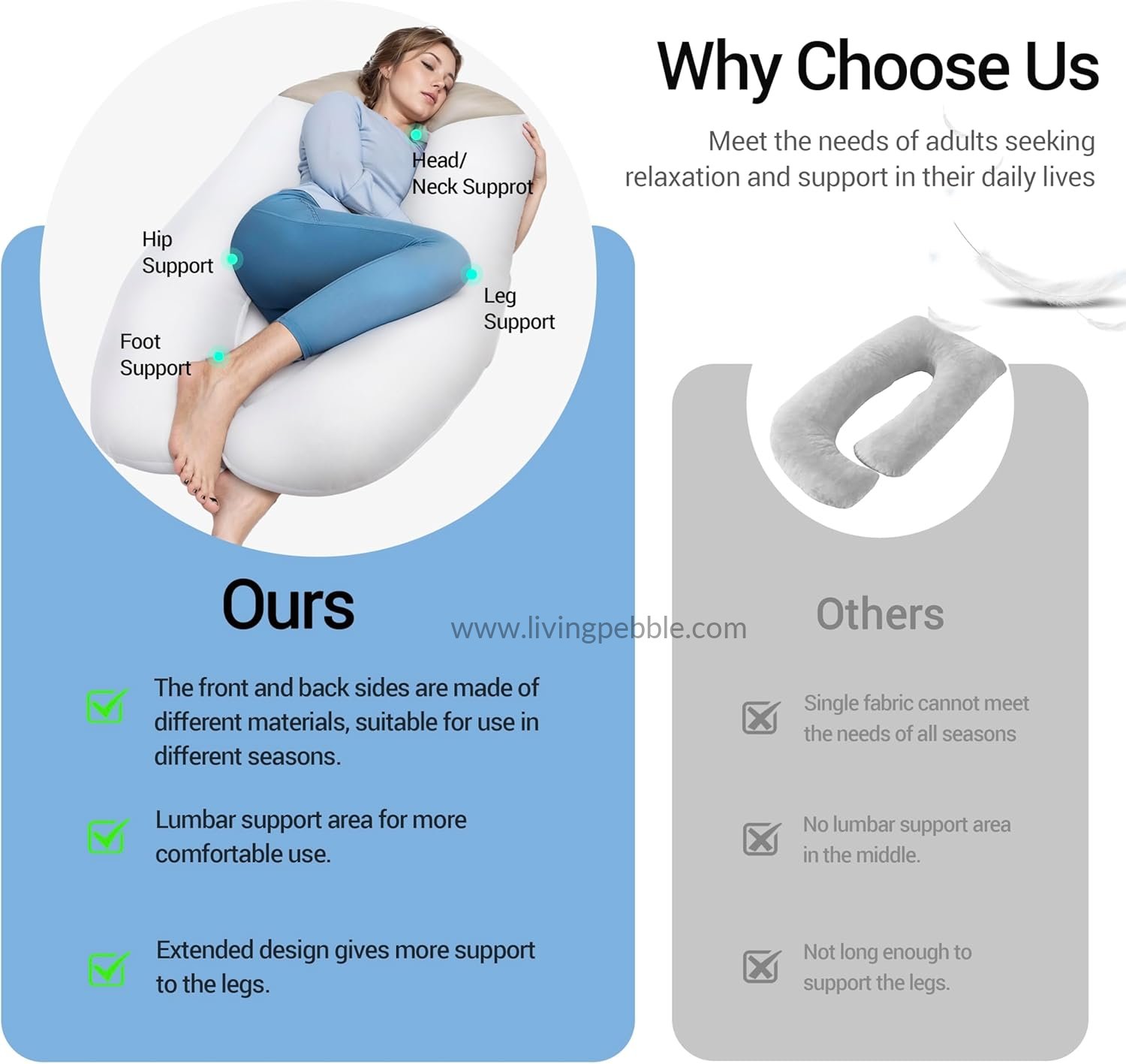 Why Choose Us

Meet the needs of adults seeking relaxation and support in their daily lives

Head/ Neck Supprot

Hip Support

Leg Support

Foot Support

Ours

www.livingpebble.com

The front and back sides are made of different materials, suitable for use in different seasons.

Lumbar support area for more comfortable use.

Extended design gives more support to the legs.

Others

Single fabric cannot meet the needs of all seasons

No lumbar support area in the middle.

Not long enough to support the legs.